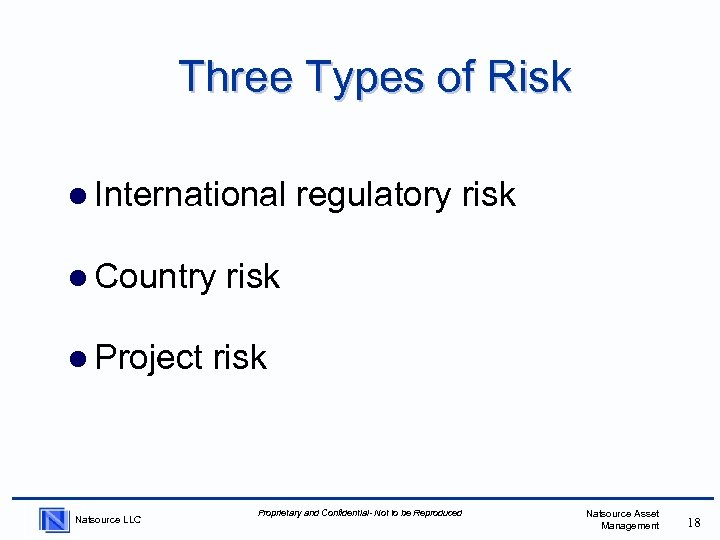 Three Types of Risk

- International regulatory risk
- Country risk
- Project risk

Natsource LLC

Proprietary and Confidential- Not to be Reproduced

Natsource Asset Management

18